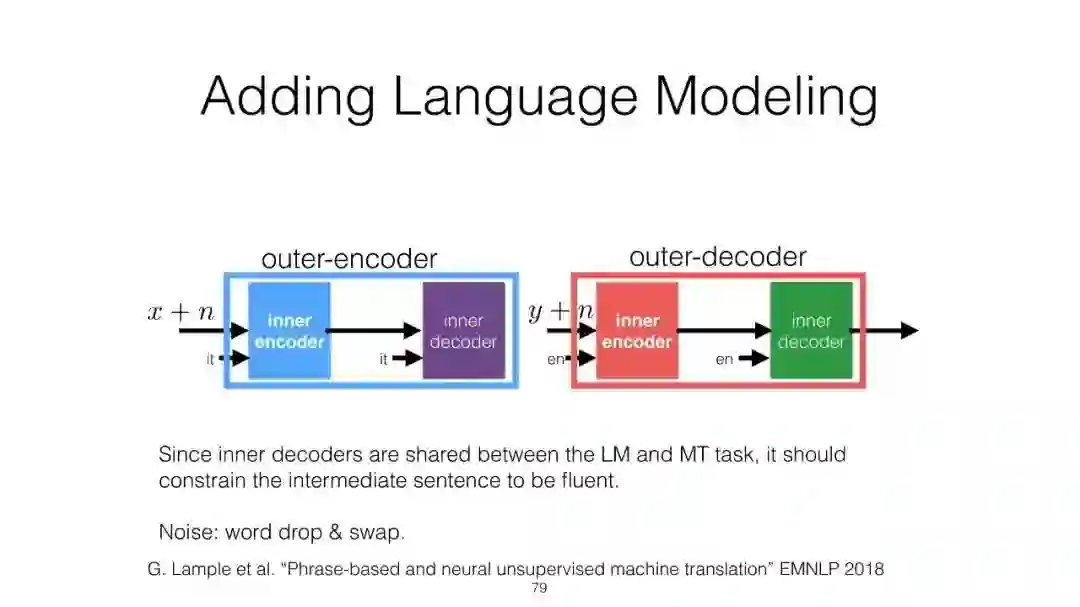 Adding Language Modeling

outer-encoder

$x + n$

it

inner encoder

it

inner decoder

outer-decoder

$y + n$

en

inner encoder

en

inner decoder

Since inner decoders are shared between the LM and MT task, it should constrain the intermediate sentence to be fluent.

Noise: word drop & swap.

G. Lample et al. "Phrase-based and neural unsupervised machine translation" EMNLP 2018

79